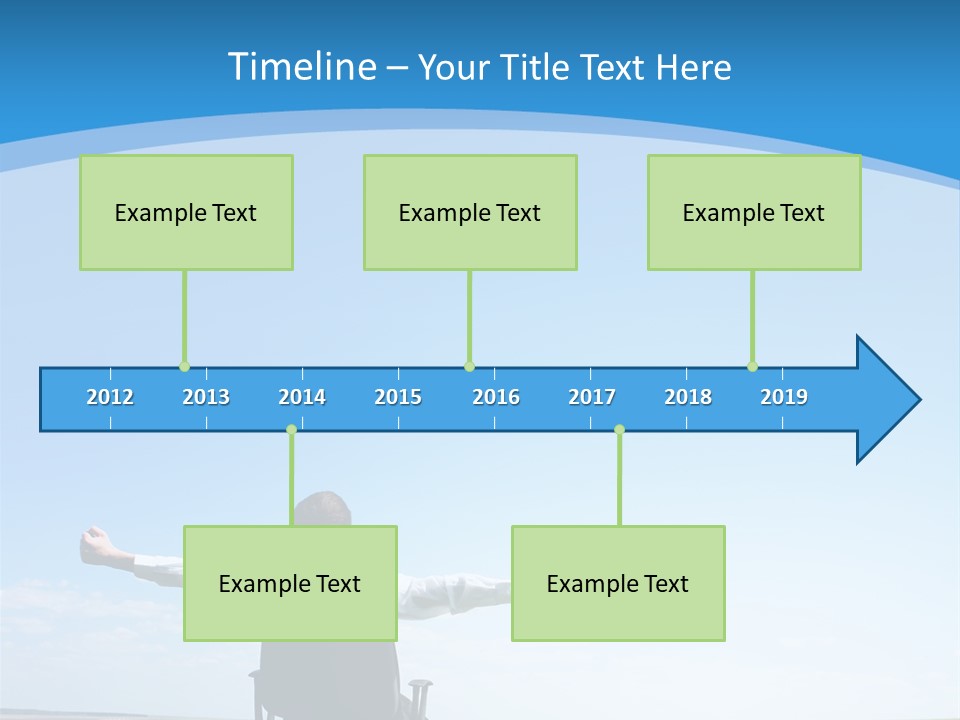 Timeline – Your Title Text Here

Example Text

Example Text

Example Text

2012 2013 2014 2015 2016 2017 2018 2019

Example Text

Example Text